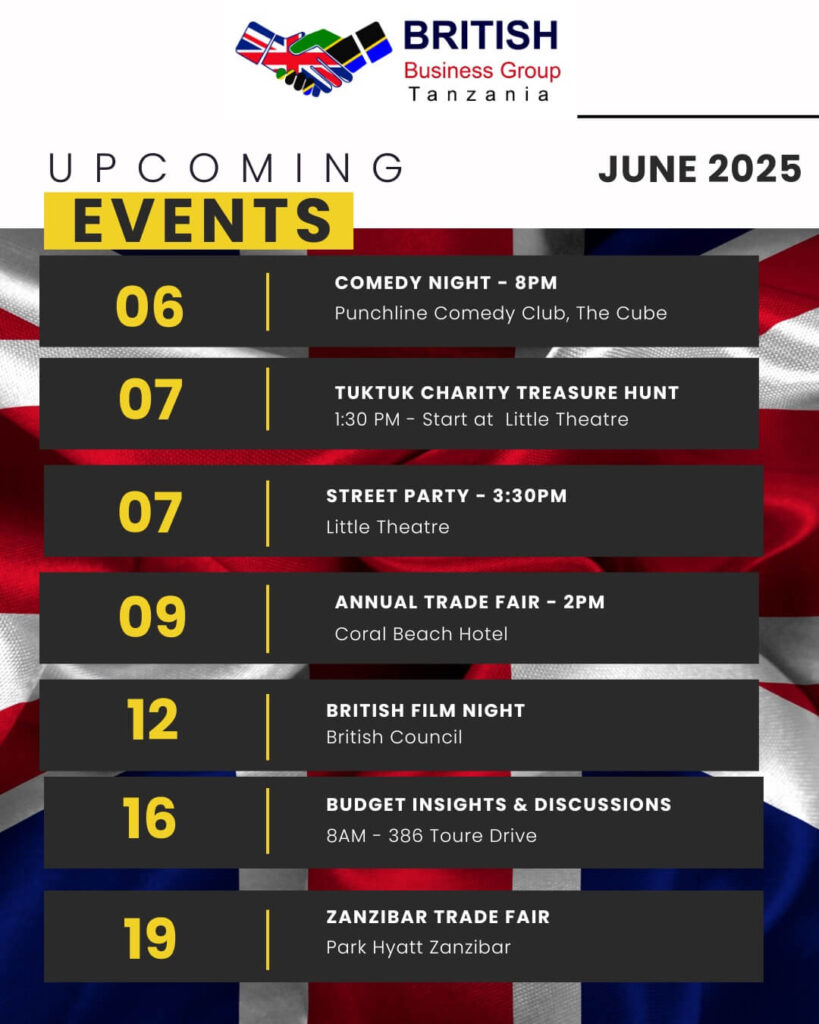 BRITISH
Business Group
Tanzania

UPCOMING
EVENTS

JUNE 2025

06
COMEDY NIGHT - 8PM
Punchline Comedy Club, The Cube

07
TUKTUK CHARITY TREASURE HUNT
1:30 PM - Start at Little Theatre

07
STREET PARTY - 3:30PM
Little Theatre

09
ANNUAL TRADE FAIR - 2PM
Coral Beach Hotel

12
BRITISH FILM NIGHT
British Council

16
BUDGET INSIGHTS & DISCUSSIONS
8AM - 386 Toure Drive

19
ZANZIBAR TRADE FAIR
Park Hyatt Zanzibar